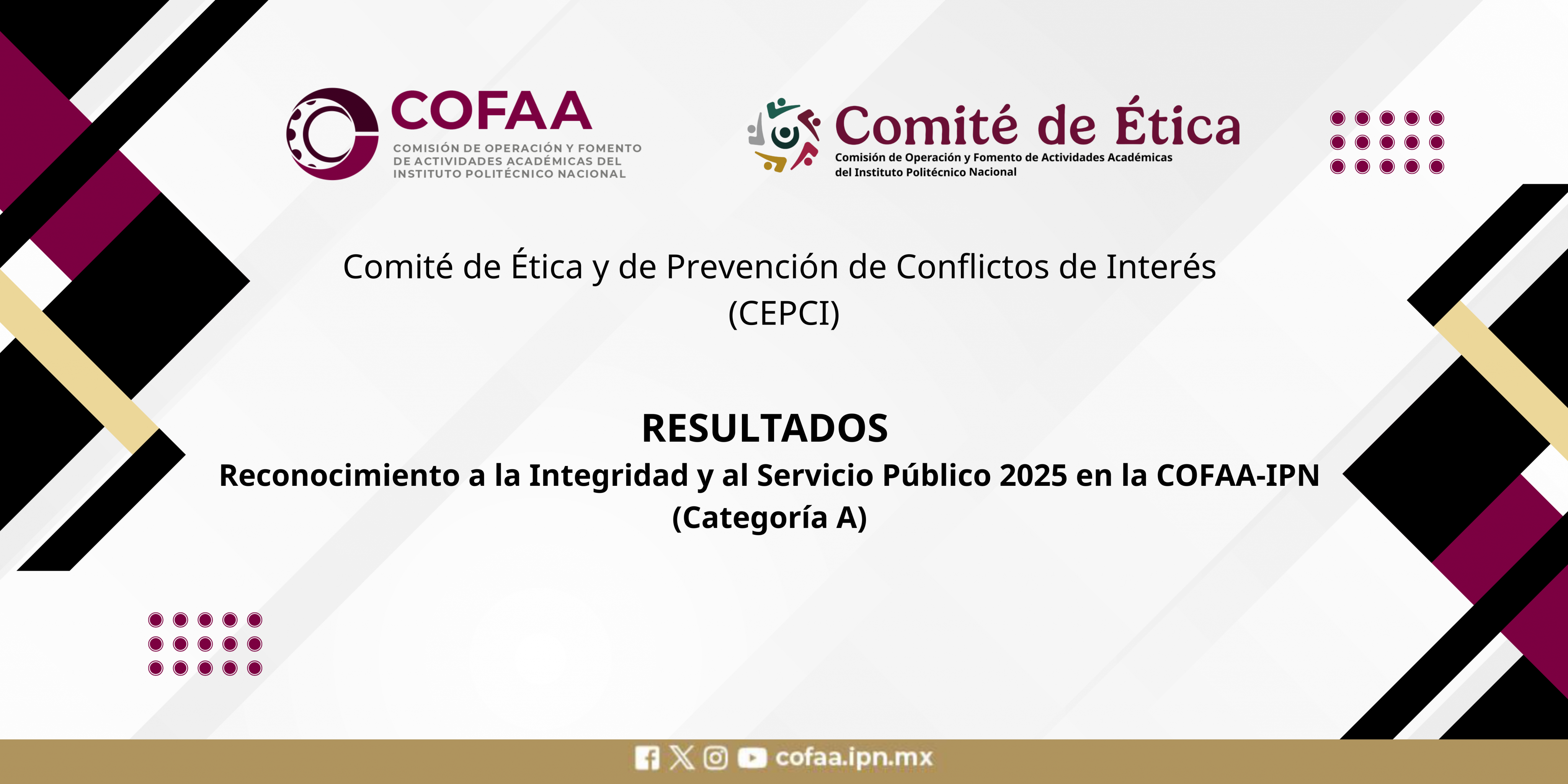 COFAA
COMISIÓN DE OPERACIÓN Y FOMENTO DE ACTIVIDADES ACADÉMICAS DEL INSTITUTO POLITÉCNICO NACIONAL

Comité de Ética
Comisión de Operación y Fomento de Actividades Académicas del Instituto Politécnico Nacional

Comité de Ética y de Prevención de Conflictos de Interés (CEPCI)

RESULTADOS
Reconocimiento a la Integridad y al Servicio Público 2025 en la COFAA-IPN (Categoría A)

cofaa.ipn.mx